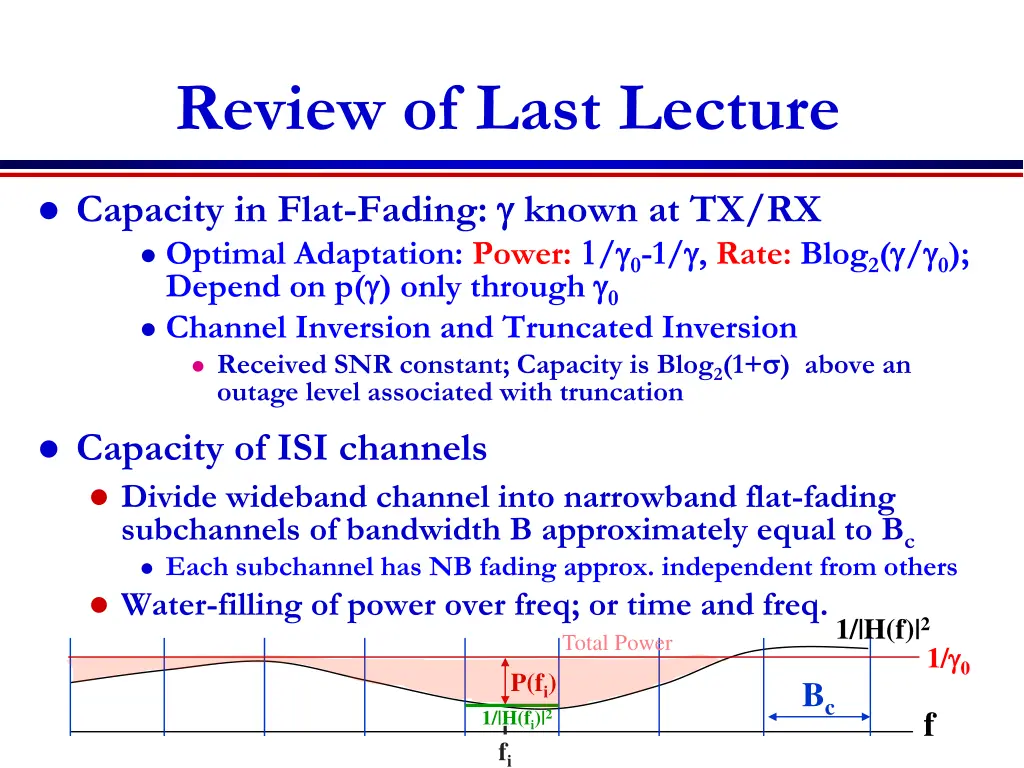 Review of Last Lecture

- Capacity in Flat-Fading: $\gamma$ known at TX/RX
  - Optimal Adaptation: Power: $1/\gamma_0$-$1/\gamma$, Rate: $B\log_2(\gamma/\gamma_0)$; Depend on $p(\gamma)$ only through $\gamma_0$
  - Channel Inversion and Truncated Inversion
    - Received SNR constant; Capacity is $B\log_2(1+\sigma)$ above an outage level associated with truncation

- Capacity of ISI channels
  - Divide wideband channel into narrowband flat-fading subchannels of bandwidth B approximately equal to $B_c$
    - Each subchannel has NB fading approx. independent from others
  - Water-filling of power over freq; or time and freq.

$1/|H(f)|^2$
Total Power
$1/\gamma_0$
$P(f_i)$
$B_c$
$1/|H(f_i)|^2$
f
$f_i$